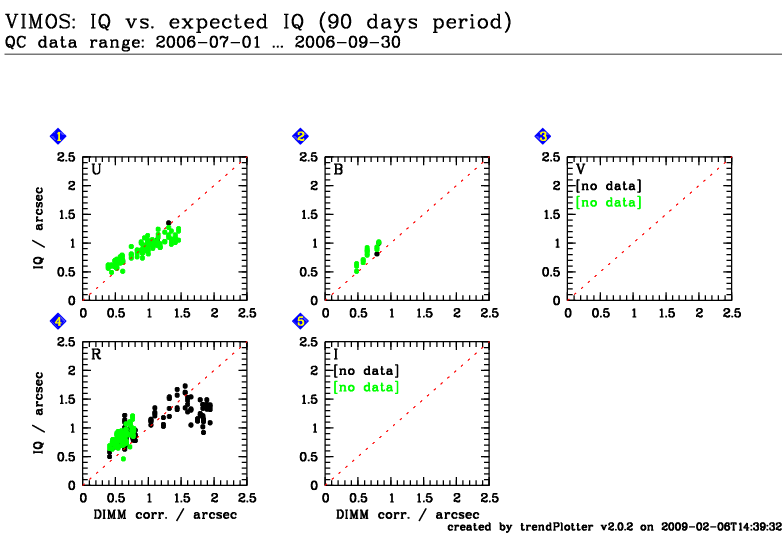 VIMOS: IQ vs. expected IQ (90 days period)
QC data range: 2006-07-01 … 2006-09-30

1
U
IQ / arcsec
2.5
2
1.5
1
0.5
0
0 0.5 1 1.5 2 2.5

2
B
2.5
2
1.5
1
0.5
0
0 0.5 1 1.5 2 2.5

3
V
[no data]
[no data]
2.5
2
1.5
1
0.5
0
0 0.5 1 1.5 2 2.5

4
R
IQ / arcsec
2.5
2
1.5
1
0.5
0
0 0.5 1 1.5 2 2.5
DIMM corr. / arcsec

5
I
[no data]
[no data]
2.5
2
1.5
1
0.5
0
0 0.5 1 1.5 2 2.5
DIMM corr. / arcsec

created by trendPlotter v2.0.2 on 2009-02-06T14:39:32